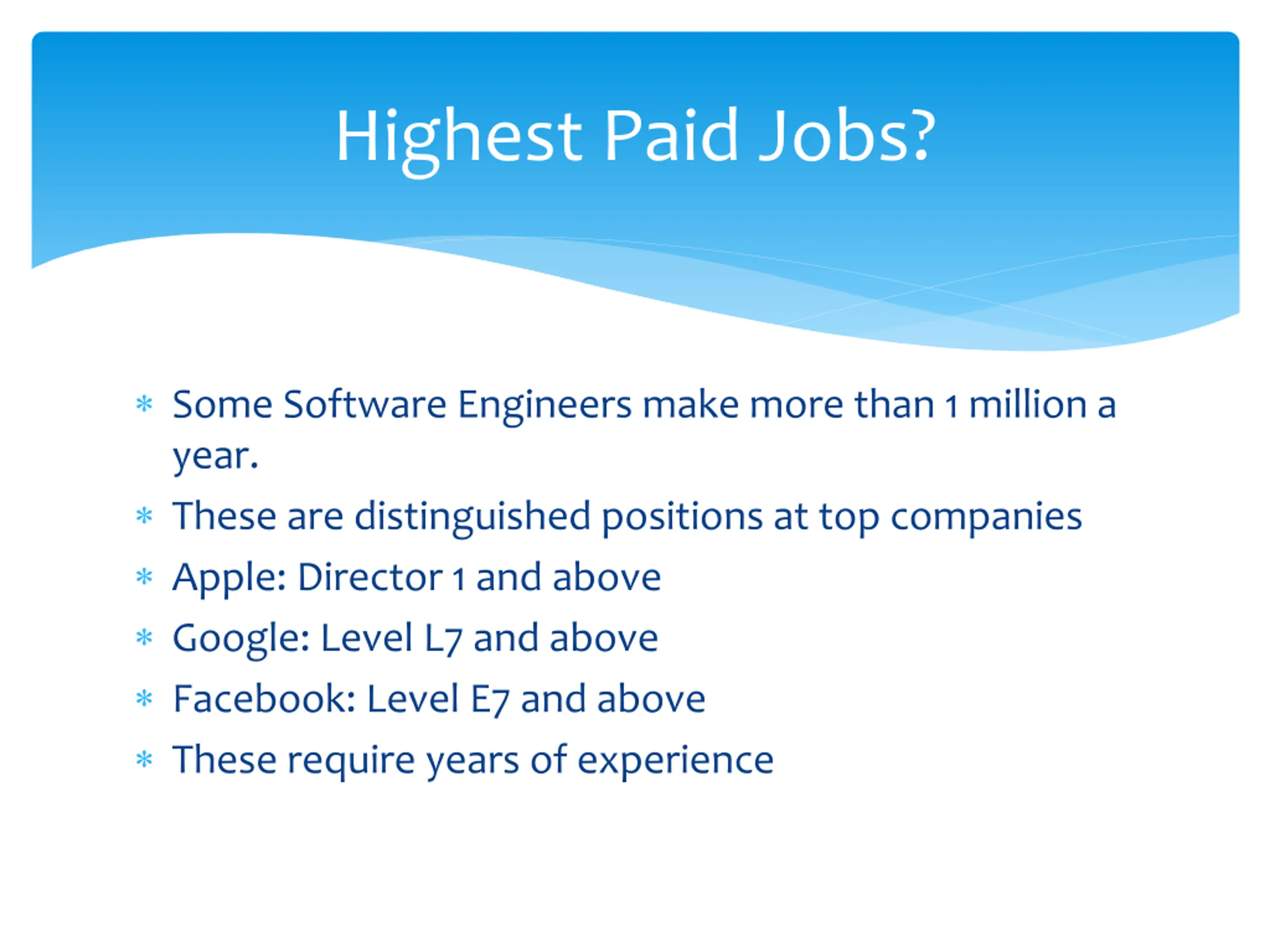 Highest Paid Jobs?

* Some Software Engineers make more than 1 million a year.
* These are distinguished positions at top companies
* Apple: Director 1 and above
* Google: Level L7 and above
* Facebook: Level E7 and above
* These require years of experience